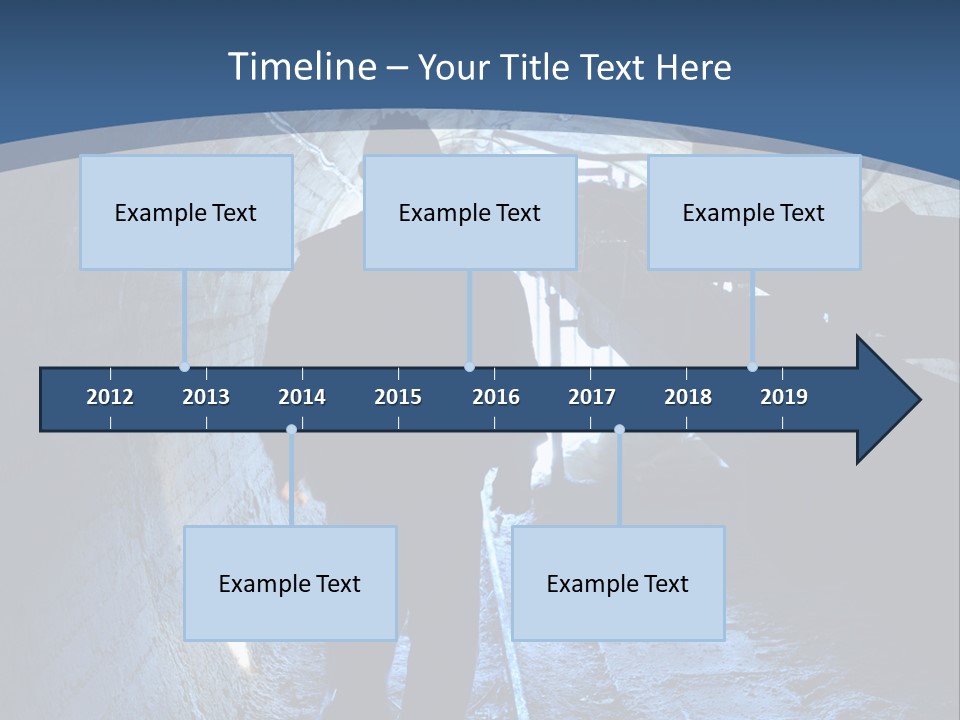 Timeline – Your Title Text Here

Example Text

Example Text

Example Text

2012 2013 2014 2015 2016 2017 2018 2019

Example Text

Example Text